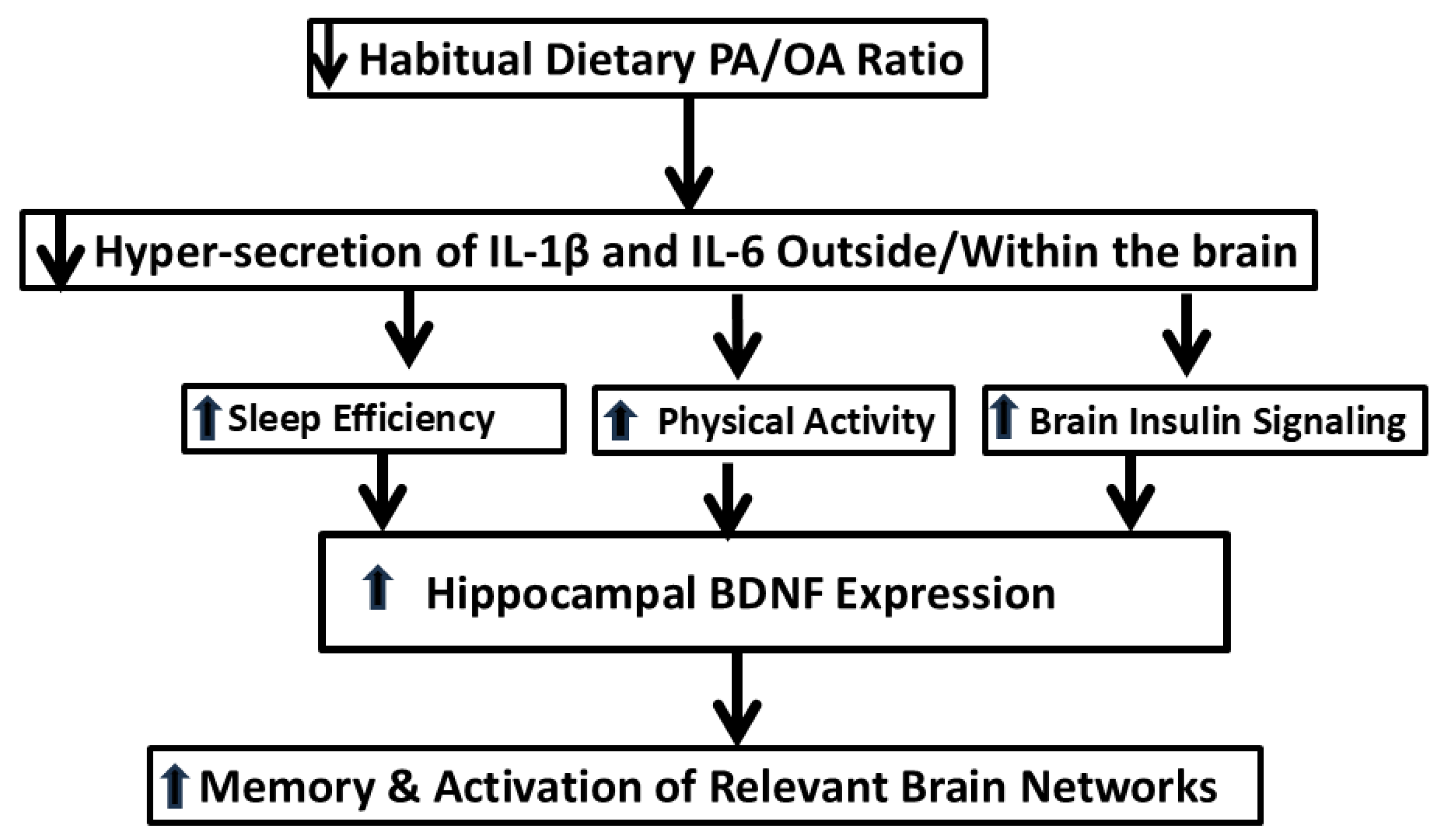 ↓ Habitual Dietary PA/OA Ratio

↓ Hyper-secretion of IL-1β and IL-6 Outside/Within the brain

↑ Sleep Efficiency

↑ Physical Activity

↑ Brain Insulin Signaling

↑ Hippocampal BDNF Expression

↑ Memory & Activation of Relevant Brain Networks